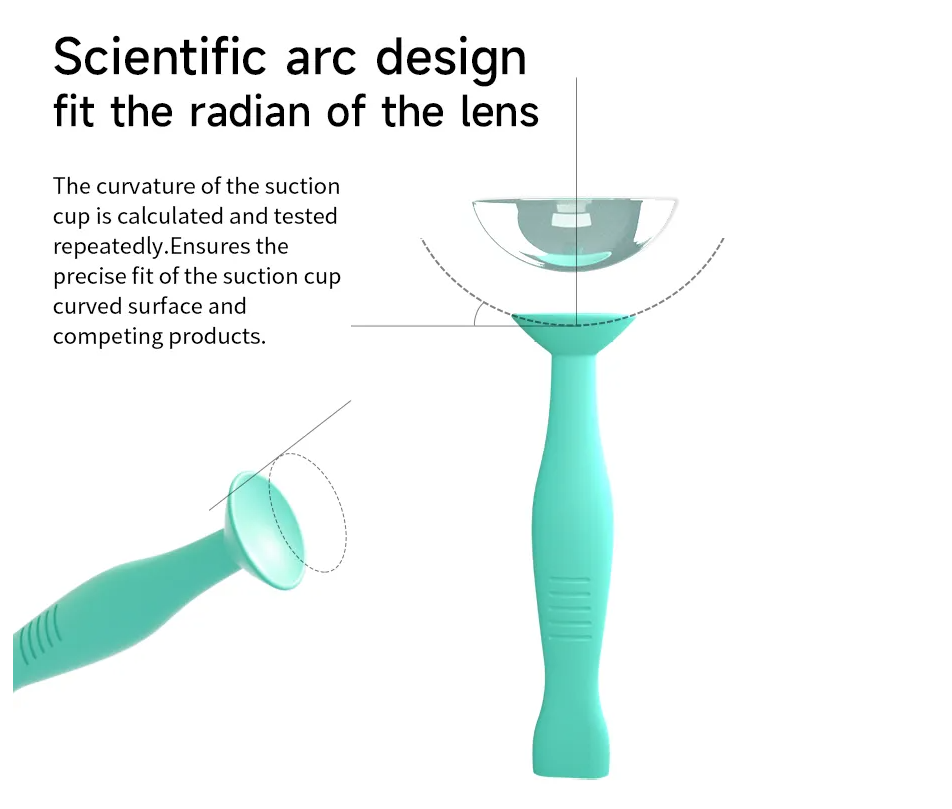 Scientific arc design
fit the radian of the lens

The curvature of the suction cup is calculated and tested repeatedly.Ensures the precise fit of the suction cup curved surface and competing products.